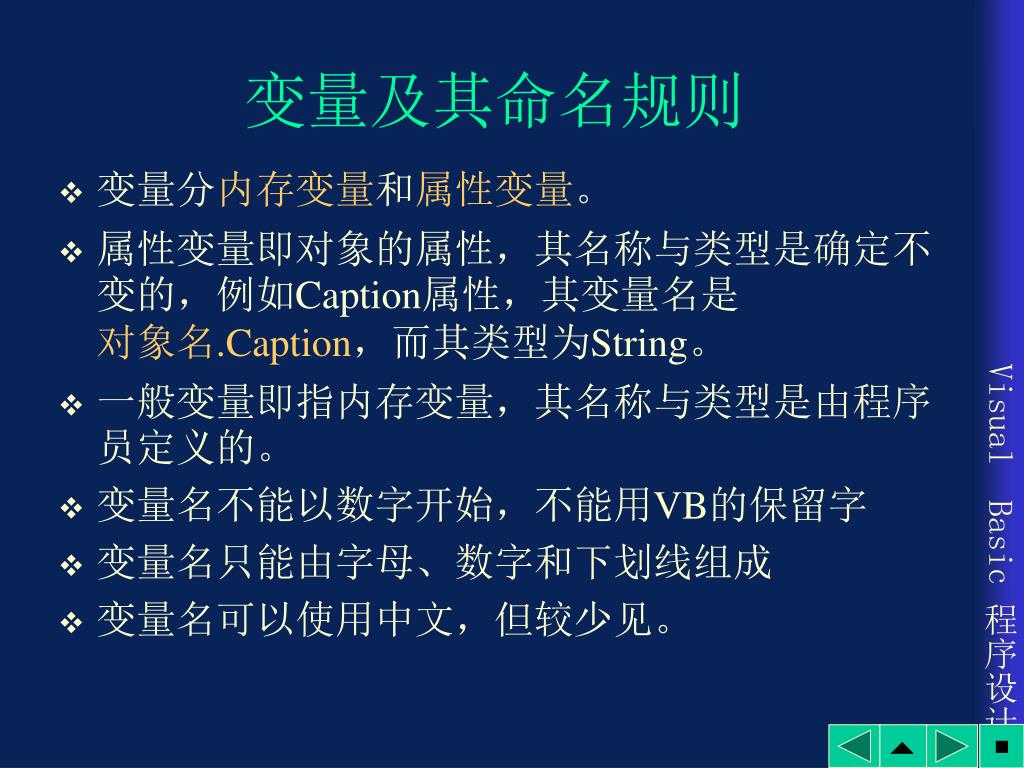 变量及其命名规则

❖ 变量分内存变量和属性变量。

❖ 属性变量即对象的属性，其名称与类型是确定不变的，例如Caption属性，其变量名是对象名.Caption，而其类型为String。

❖ 一般变量即指内存变量，其名称与类型是由程序员定义的。

❖ 变量名不能以数字开始，不能用VB的保留字

❖ 变量名只能由字母、数字和下划线组成

❖ 变量名可以使用中文，但较少见。

Visual Basic 程序设计